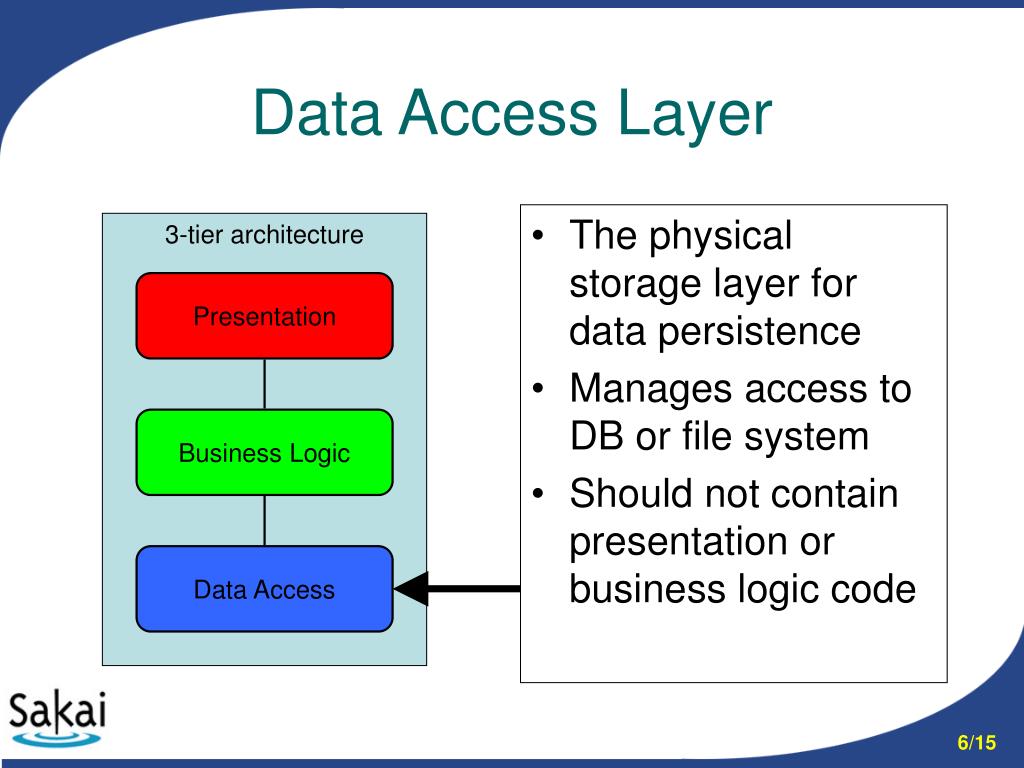 Data Access Layer

3-tier architecture

Presentation

Business Logic

Data Access

• The physical storage layer for data persistence
• Manages access to DB or file system
• Should not contain presentation or business logic code

Sakai

6/15